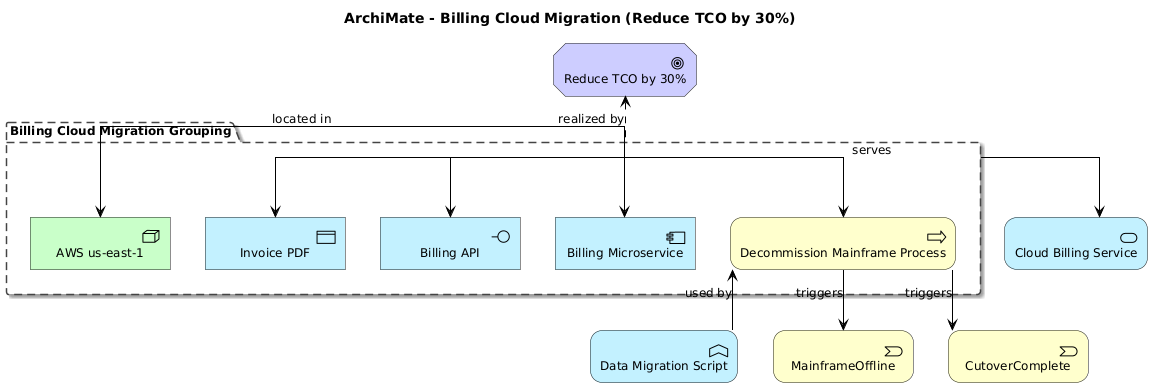 ArchiMate - Billing Cloud Migration (Reduce TCO by 30%)

Reduce TCO by 30%

located in

realized by

Billing Cloud Migration Grouping

serves

AWS us-east-1

Invoice PDF

Billing API

Billing Microservice

Decommission Mainframe Process

Cloud Billing Service

used by

triggers

triggers

Data Migration Script

MainframeOffline

CutoverComplete